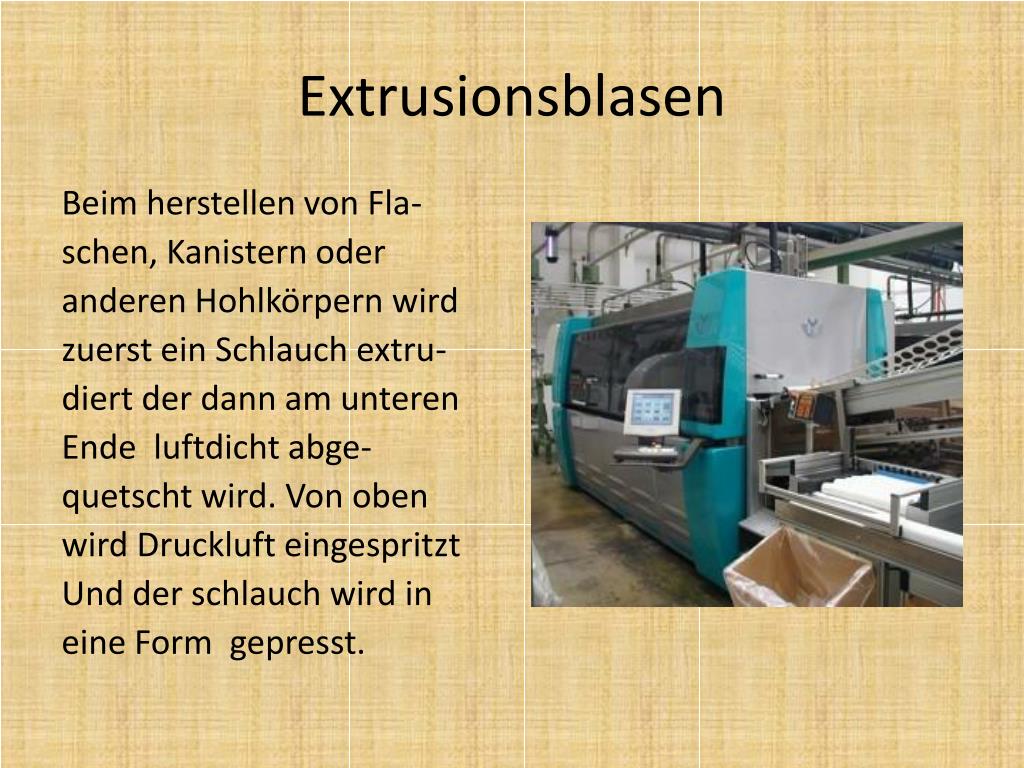 Extrusionsblasen

Beim herstellen von Flaschen, Kanistern oder anderen Hohlkörpern wird zuerst ein Schlauch extrudiert der dann am unteren Ende luftdicht abgequetscht wird. Von oben wird Druckluft eingespritzt Und der schlauch wird in eine Form gepresst.